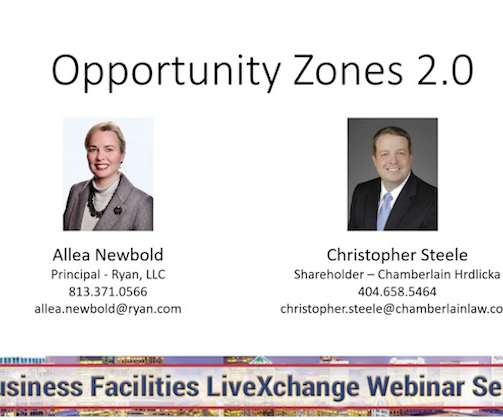 Opportunity Zones 2.0

Allea Newbold
Principal - Ryan, LLC
813.371.0566
allea.newbold@ryan.com

Christopher Steele
Shareholder – Chamberlain Hrdlicka
404.658.5464
christopher.steele@chamberlainlaw.co

usiness Facilities LiveXchange Webinar Se